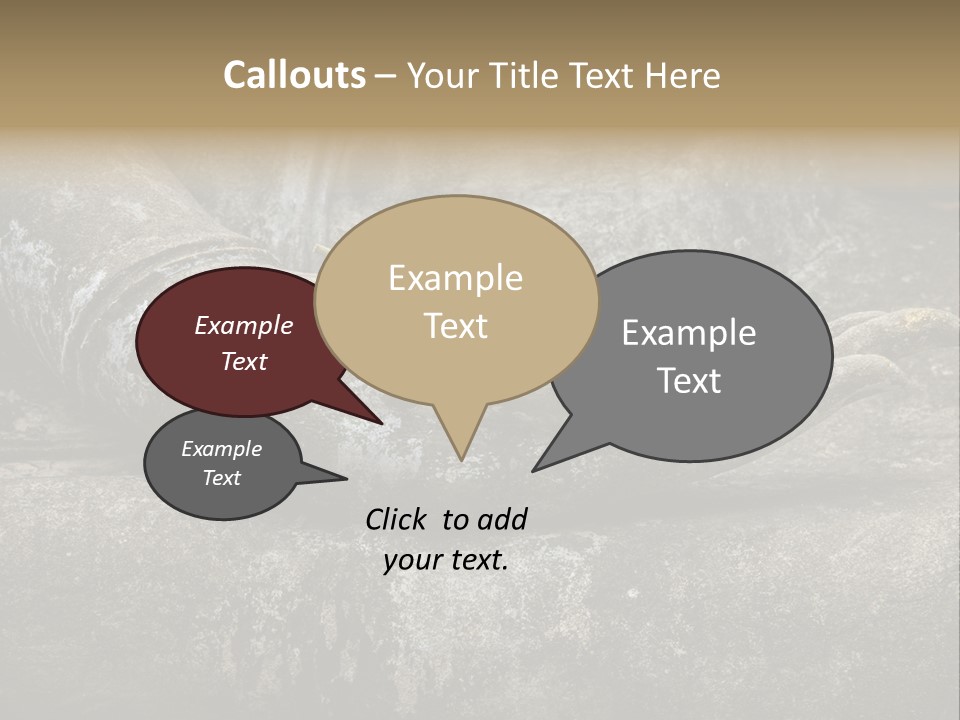 Callouts – Your Title Text Here

Example Text

Example Text

Example Text

Example Text

Click to add your text.